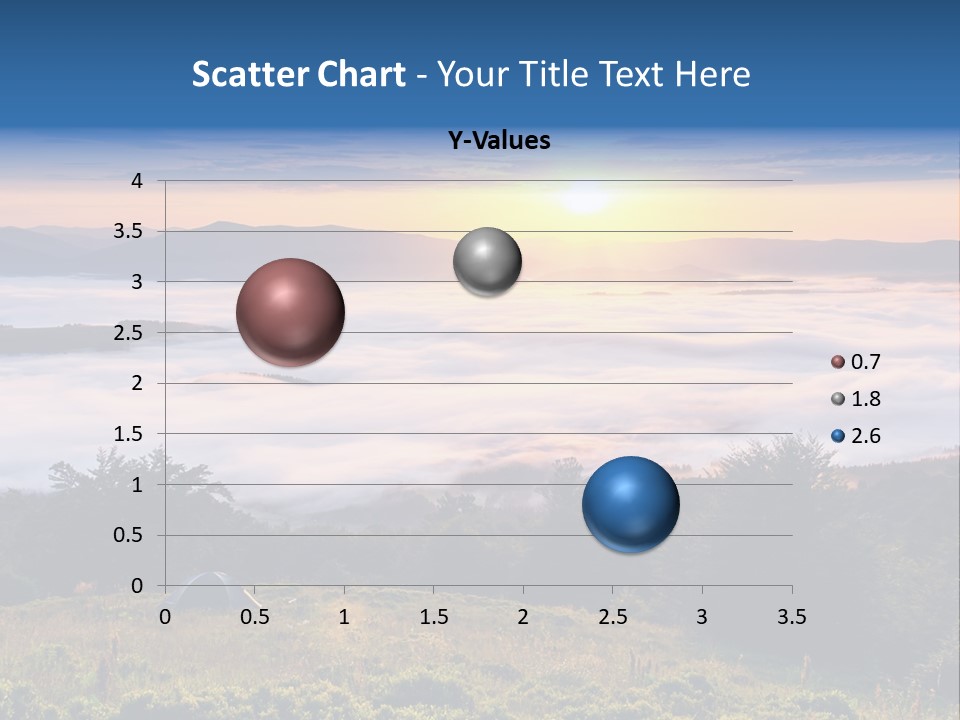 Scatter Chart - Your Title Text Here

Y-Values

4
3.5
3
2.5
2
1.5
1
0.5
0

0 0.5 1 1.5 2 2.5 3 3.5

0.7
1.8
2.6